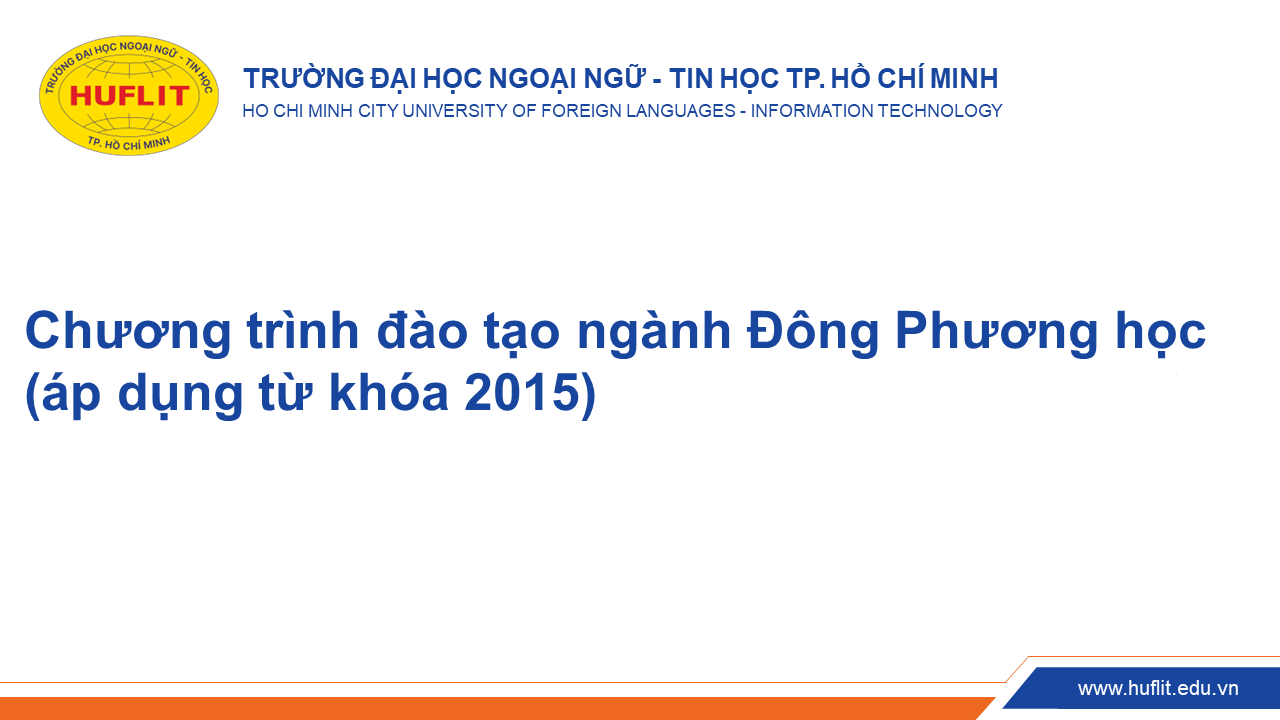 TRƯỜNG ĐẠI HỌC NGOẠI NGỮ - TIN HỌC
HUFLIT
TP. HỒ CHÍ MINH

TRƯỜNG ĐẠI HỌC NGOẠI NGỮ - TIN HỌC TP. HỒ CHÍ MINH
HO CHI MINH CITY UNIVERSITY OF FOREIGN LANGUAGES - INFORMATION TECHNOLOGY

Chương trình đào tạo ngành Đông Phương học (áp dụng từ khóa 2015)

www.huflit.edu.vn